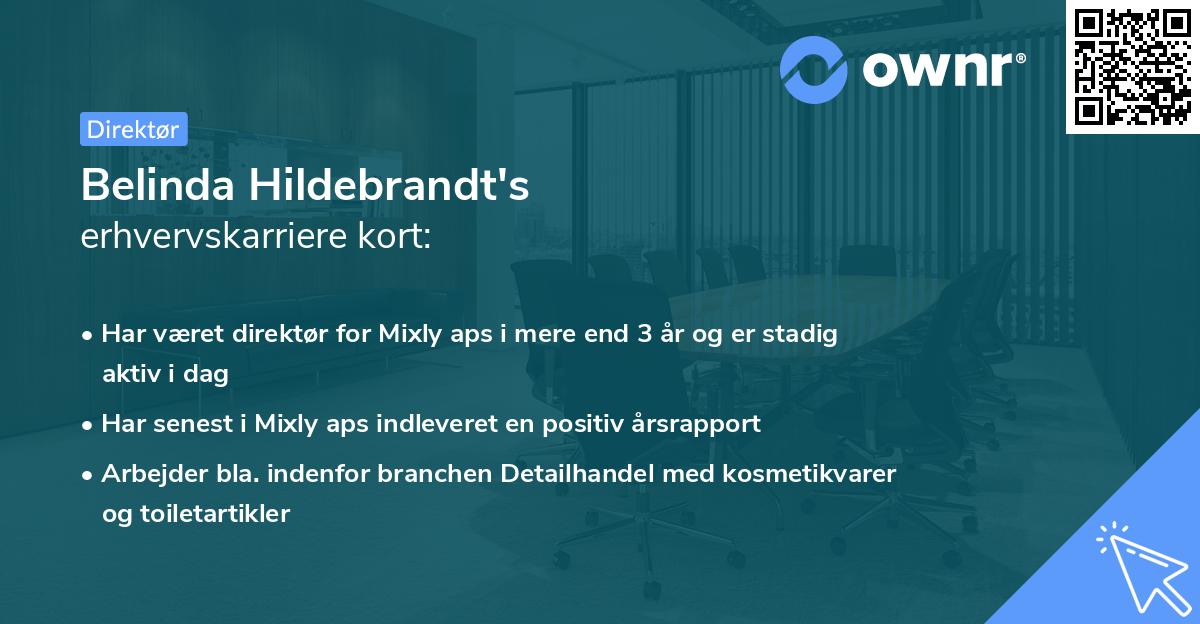 ownr®

Direktør

Belinda Hildebrandt's
erhvervskarriere kort:

• Har været direktør for Mixly aps i mere end 3 år og er stadig aktiv i dag

• Har senest i Mixly aps indleveret en positiv årsrapport

• Arbejder bla. indenfor branchen Detailhandel med kosmetikvarer og toiletartikler